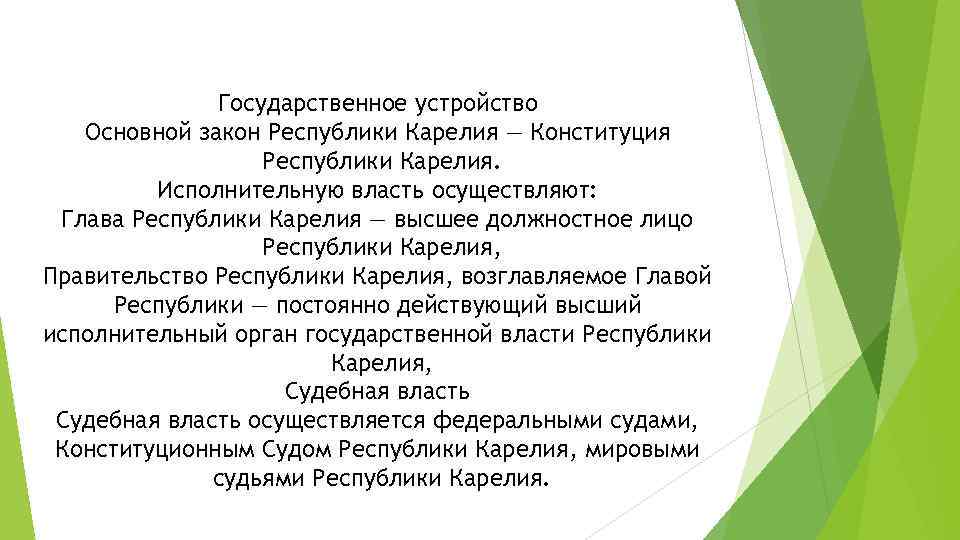 Государственное устройство
Основной закон Республики Карелия — Конституция Республики Карелия.
Исполнительную власть осуществляют:
Глава Республики Карелия — высшее должностное лицо Республики Карелия,
Правительство Республики Карелия, возглавляемое Главой Республики — постоянно действующий высший исполнительный орган государственной власти Республики Карелия,
Судебная власть
Судебная власть осуществляется федеральными судами, Конституционным Судом Республики Карелия, мировыми судьями Республики Карелия.